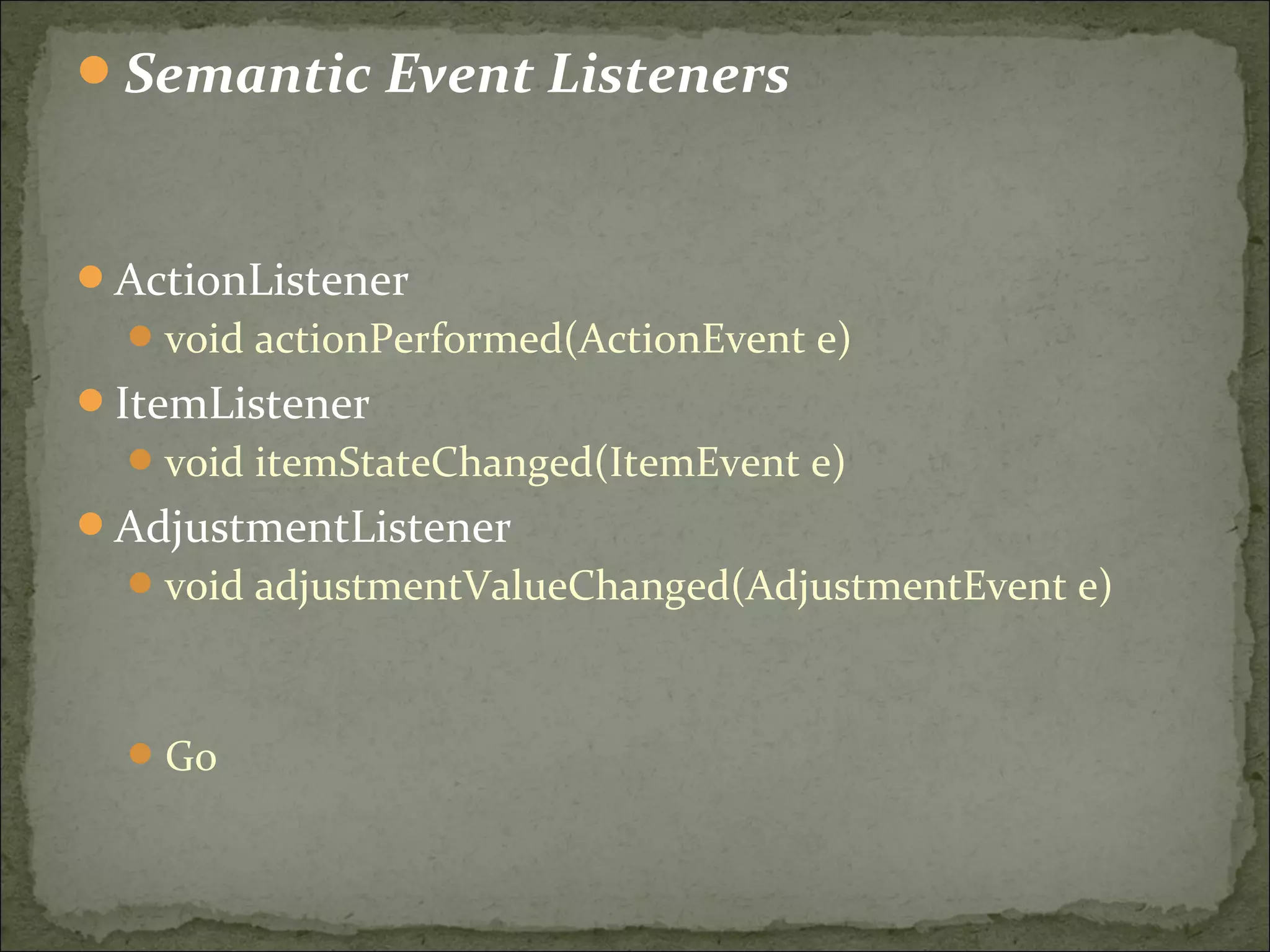 Semantic Event Listeners

ActionListener
void actionPerformed(ActionEvent e)
ItemListener
void itemStateChanged(ItemEvent e)
AdjustmentListener
void adjustmentValueChanged(AdjustmentEvent e)

Go